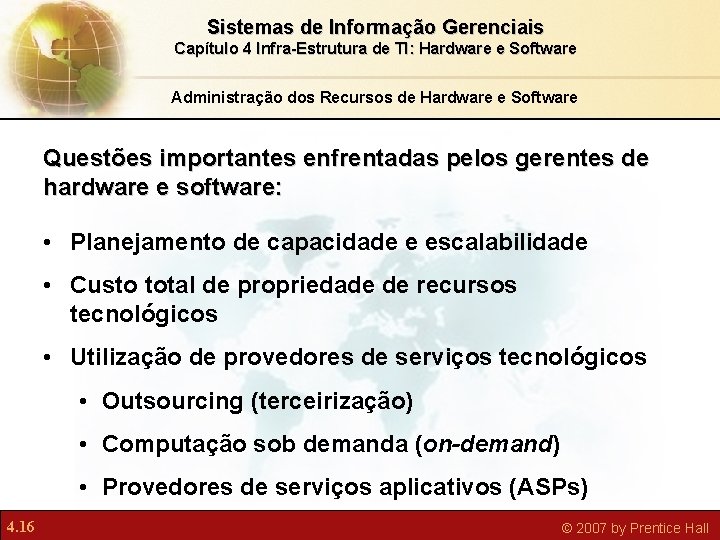 Sistemas de Informação Gerenciais
Capítulo 4 Infra-Estrutura de TI: Hardware e Software

Administração dos Recursos de Hardware e Software

Questões importantes enfrentadas pelos gerentes de hardware e software:

• Planejamento de capacidade e escalabilidade
• Custo total de propriedade de recursos tecnológicos
• Utilização de provedores de serviços tecnológicos
  • Outsourcing (terceirização)
  • Computação sob demanda (on-demand)
  • Provedores de serviços aplicativos (ASPs)

4.16

© 2007 by Prentice Hall